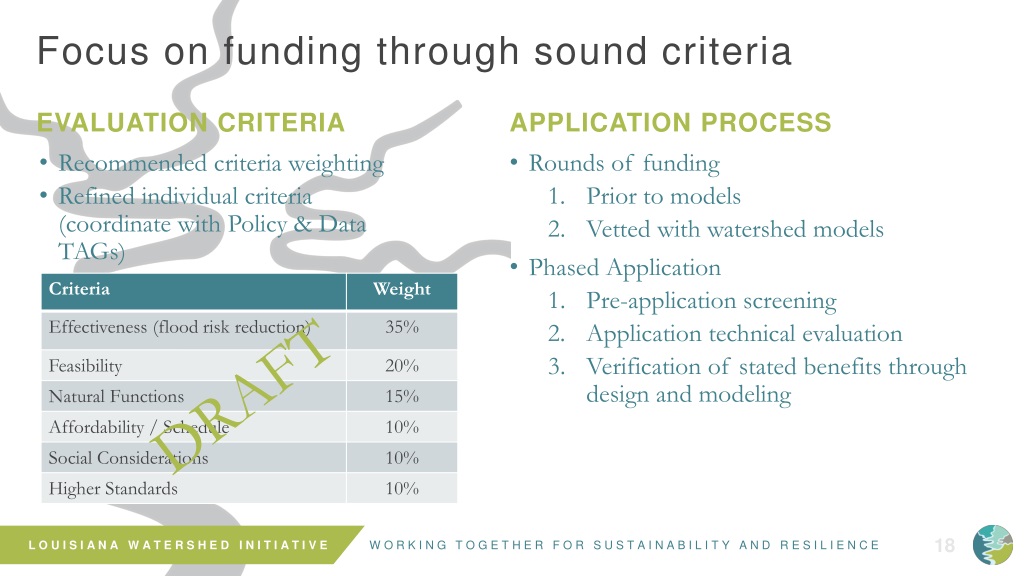 Focus on funding through sound criteria

EVALUATION CRITERIA

• Recommended criteria weighting
• Refined individual criteria (coordinate with Policy & Data TAGs)

| Criteria | Weight |
|---|---|
| Effectiveness (flood risk reduction) | 35% |
| Feasibility | 20% |
| Natural Functions | 15% |
| Affordability / Schedule | 10% |
| Social Considerations | 10% |
| Higher Standards | 10% |

DRAFT

APPLICATION PROCESS

• Rounds of funding
1. Prior to models
2. Vetted with watershed models
• Phased Application
1. Pre-application screening
2. Application technical evaluation
3. Verification of stated benefits through design and modeling

LOUISIANA WATERSHED INITIATIVE

WORKING TOGETHER FOR SUSTAINABILITY AND RESILIENCE

18